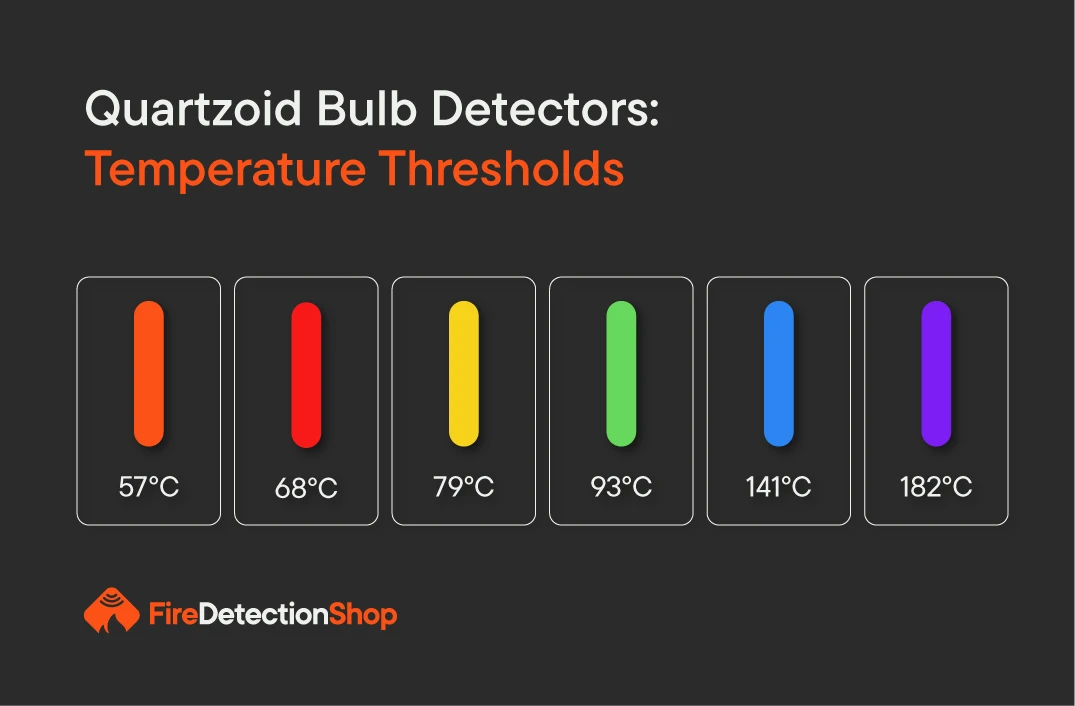 Quartzoid Bulb Detectors:
Temperature Thresholds

57°C

68°C

79°C

93°C

141°C

182°C

FireDetectionShop